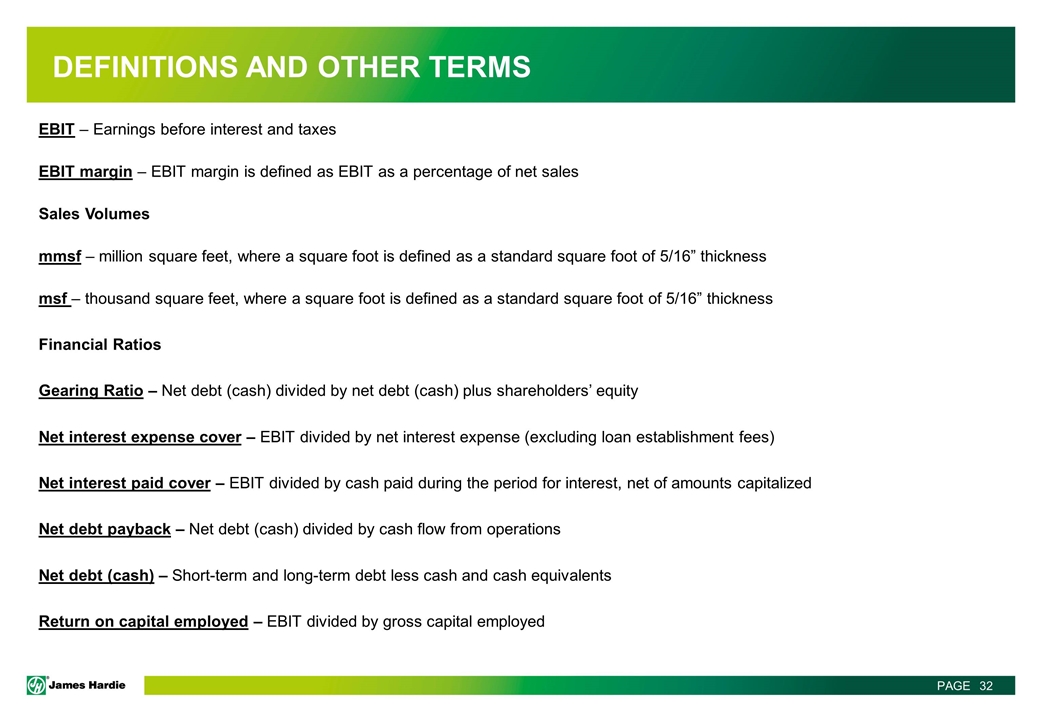 DEFINITIONS AND OTHER TERMS

EBIT – Earnings before interest and taxes

EBIT margin – EBIT margin is defined as EBIT as a percentage of net sales

Sales Volumes

mmsf – million square feet, where a square foot is defined as a standard square foot of 5/16” thickness

msf – thousand square feet, where a square foot is defined as a standard square foot of 5/16” thickness

Financial Ratios

Gearing Ratio – Net debt (cash) divided by net debt (cash) plus shareholders’ equity

Net interest expense cover – EBIT divided by net interest expense (excluding loan establishment fees)

Net interest paid cover – EBIT divided by cash paid during the period for interest, net of amounts capitalized

Net debt payback – Net debt (cash) divided by cash flow from operations

Net debt (cash) – Short-term and long-term debt less cash and cash equivalents

Return on capital employed – EBIT divided by gross capital employed

James Hardie

PAGE 32